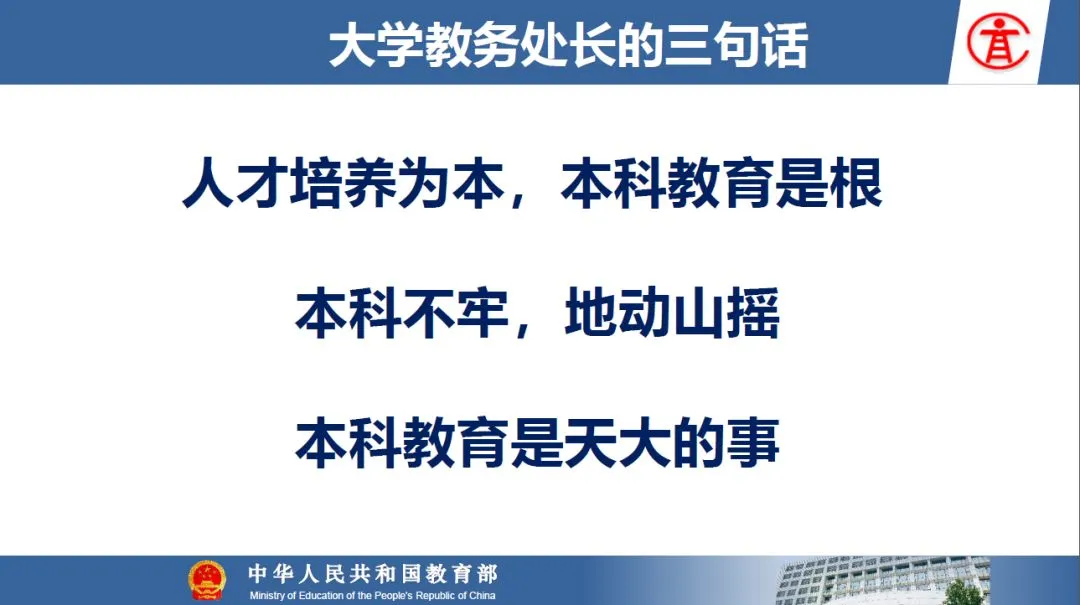 大学教务处长的三句话

人才培养为本，本科教育是根

本科不牢，地动山摇

本科教育是天大的事

中华人民共和国教育部
Ministry of Education of the People's Republic of China